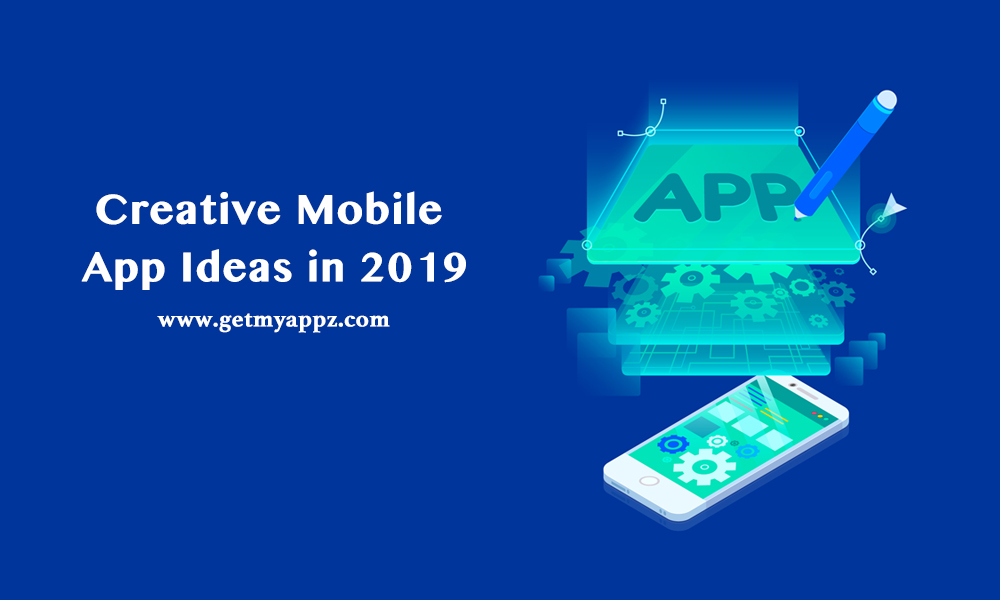 Creative Mobile App Ideas in 2019

www.getmyappz.com

APP